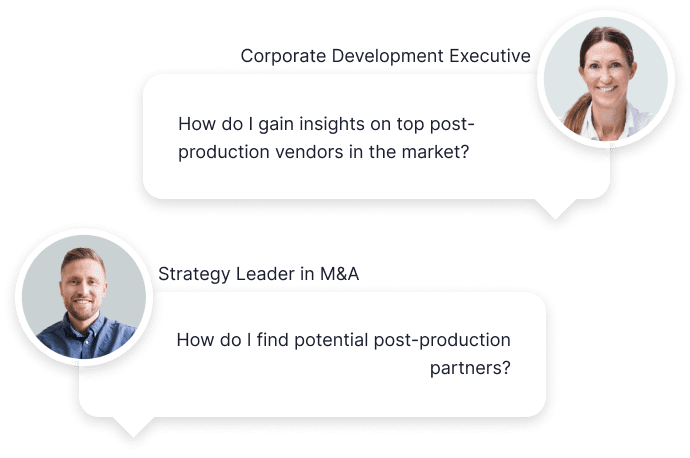 Corporate Development Executive

How do I gain insights on top post-production vendors in the market?

Strategy Leader in M&A

How do I find potential post-production partners?